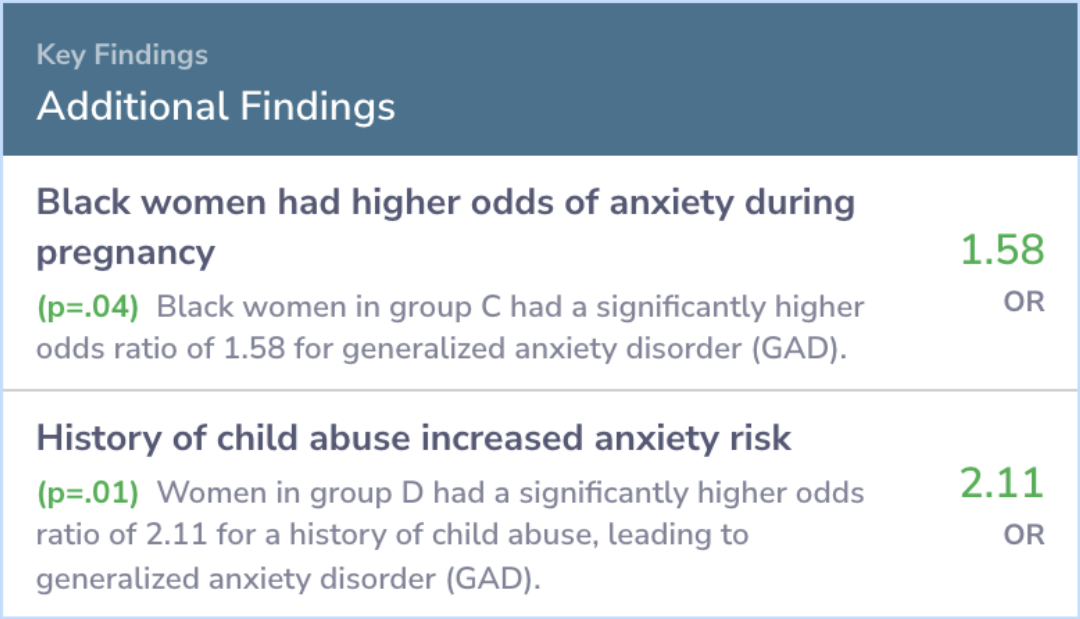 Key Findings
Additional Findings

Black women had higher odds of anxiety during pregnancy

(p=.04) Black women in group C had a significantly higher odds ratio of 1.58 for generalized anxiety disorder (GAD).

1.58
OR

History of child abuse increased anxiety risk

(p=.01) Women in group D had a significantly higher odds ratio of 2.11 for a history of child abuse, leading to generalized anxiety disorder (GAD).

2.11
OR